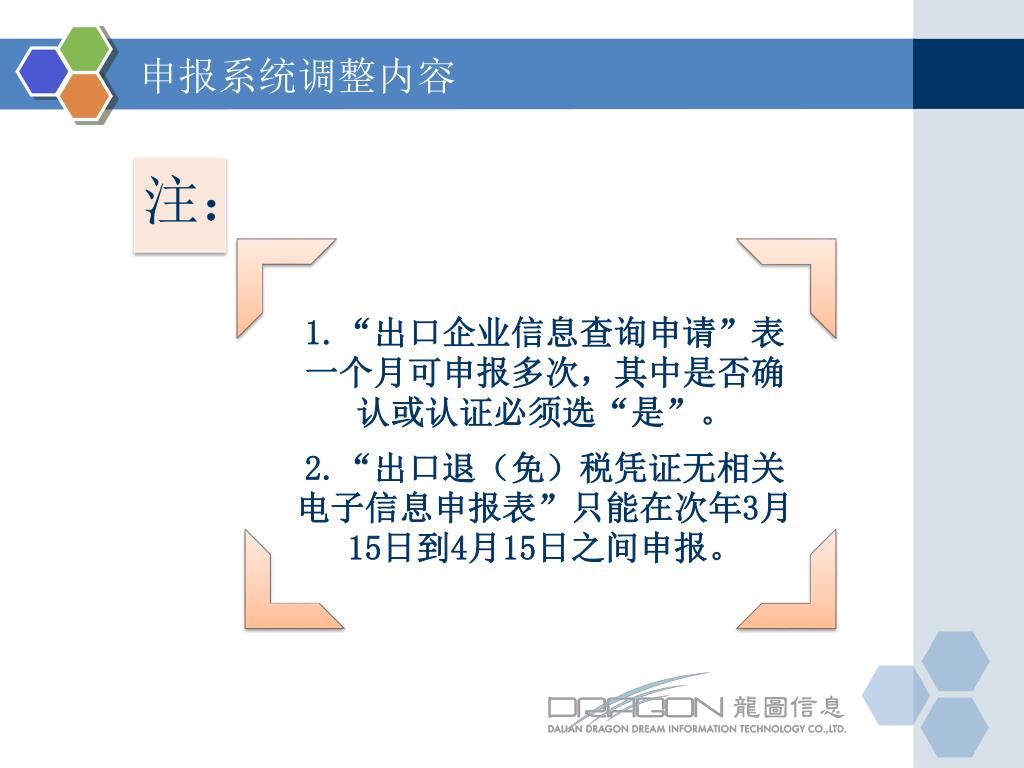 申报系统调整内容

注：

1.“出口企业信息查询申请”表一个月可申报多次，其中是否确认或认证必须选“是”。

2.“出口退（免）税凭证无相关电子信息申报表”只能在次年3月15日到4月15日之间申报。

DRAGON 龍圖信息
DALIAN DRAGON DREAM INFORMATION TECHNOLOGY CO.,LTD.